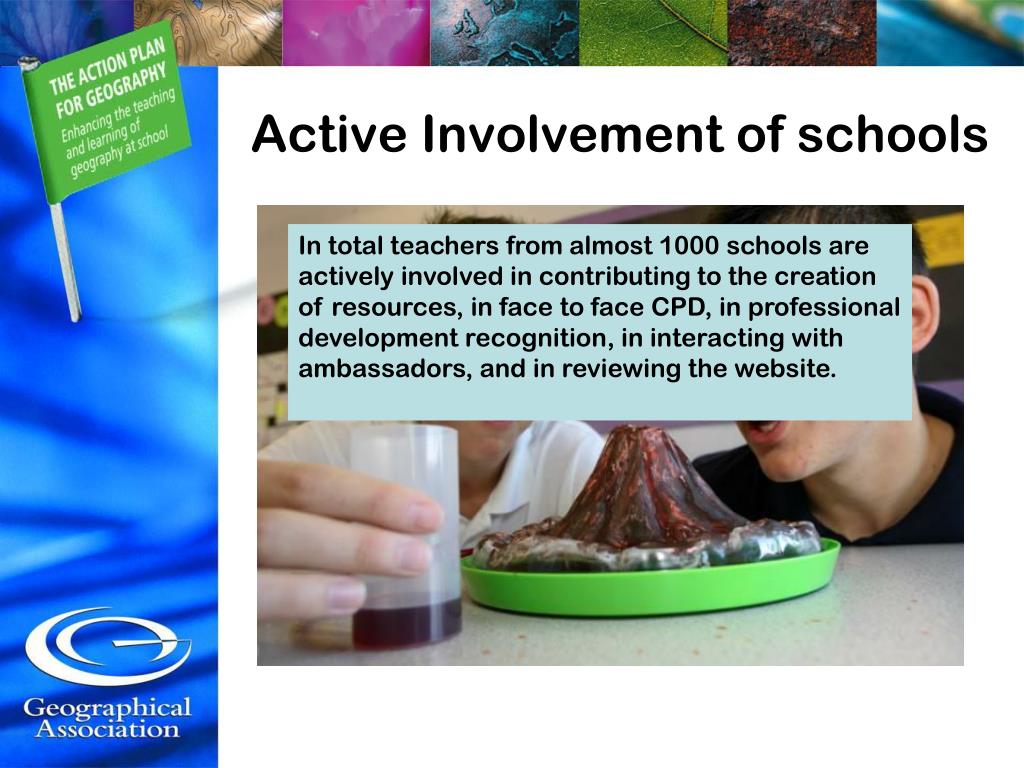 THE ACTION PLAN FOR GEOGRAPHY
Enhancing the teaching and learning of geography at school

Active Involvement of schools

In total teachers from almost 1000 schools are actively involved in contributing to the creation of resources, in face to face CPD, in professional development recognition, in interacting with ambassadors, and in reviewing the website.

Geographical Association